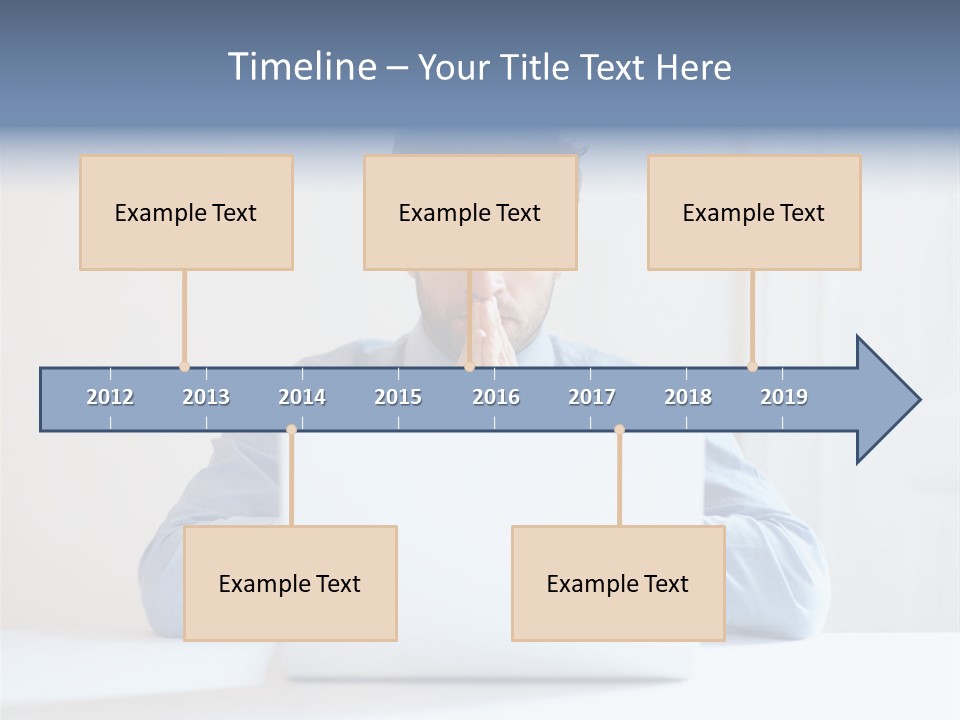 Timeline – Your Title Text Here

Example Text

Example Text

Example Text

2012 2013 2014 2015 2016 2017 2018 2019

Example Text

Example Text